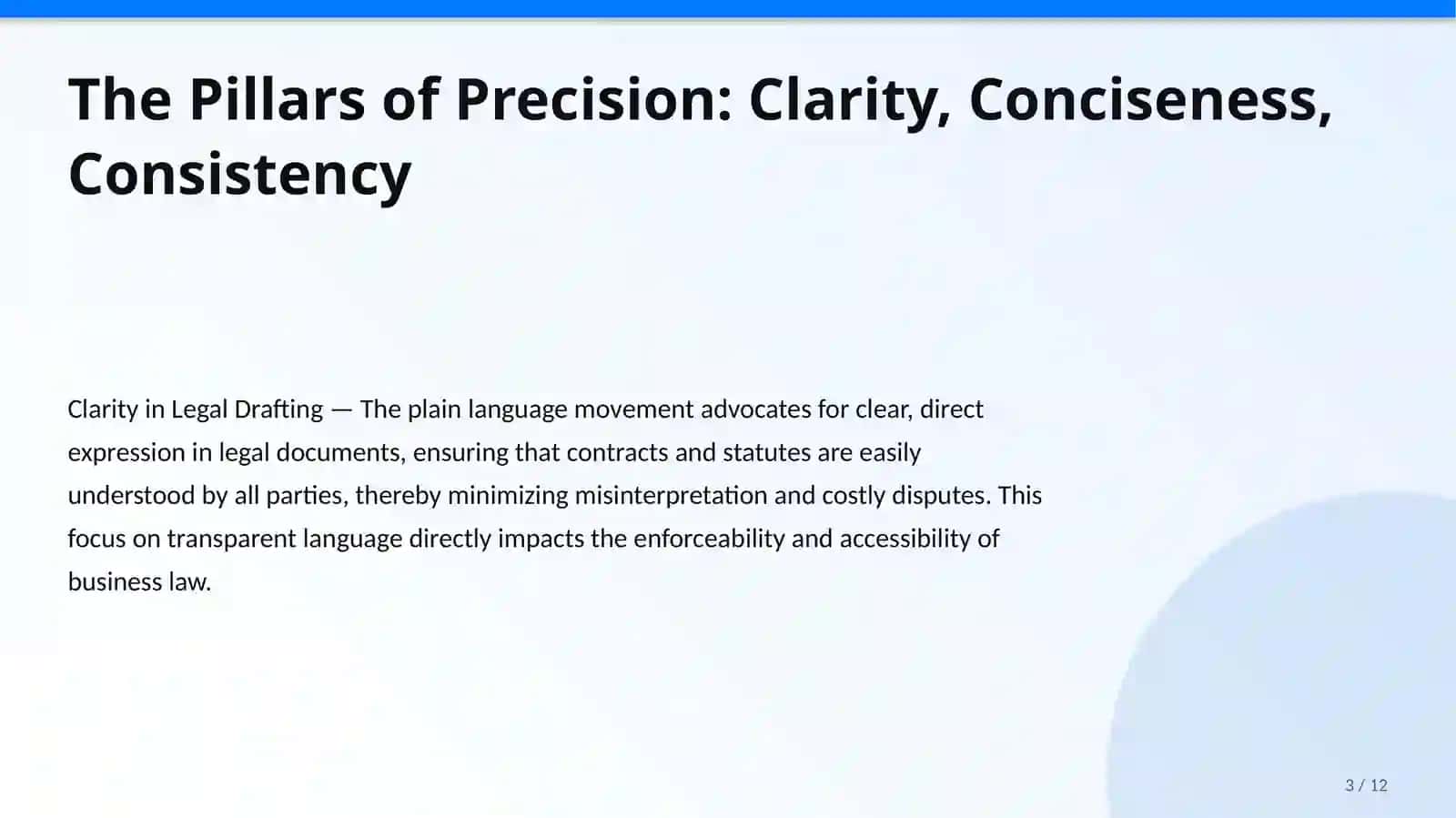 The Pillars of Precision: Clarity, Conciseness, Consistency

Clarity in Legal Drafting — The plain language movement advocates for clear, direct expression in legal documents, ensuring that contracts and statutes are easily understood by all parties, thereby minimizing misinterpretation and costly disputes. This focus on transparent language directly impacts the enforceability and accessibility of business law.

3 / 12